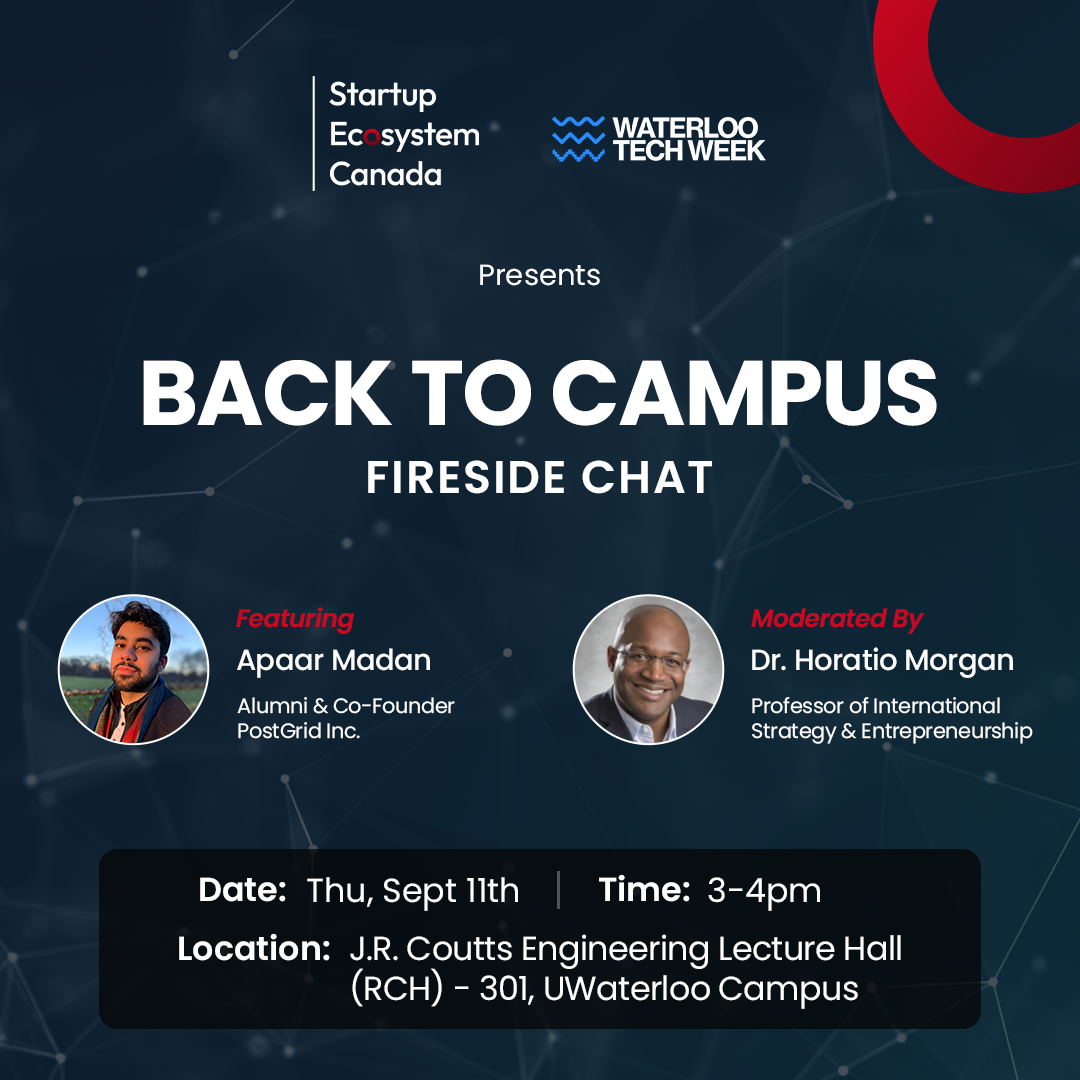 Startup
Ecosystem
Canada

WATERLOO
TECH WEEK

Presents

BACK TO CAMPUS
FIRESIDE CHAT

Featuring
Apaar Madan
Alumni & Co-Founder
PostGrid Inc.

Moderated By
Dr. Horatio Morgan
Professor of International Strategy & Entrepreneurship

Date: Thu, Sept 11th | Time: 3-4pm
Location: J.R. Coutts Engineering Lecture Hall (RCH) - 301, UWaterloo Campus